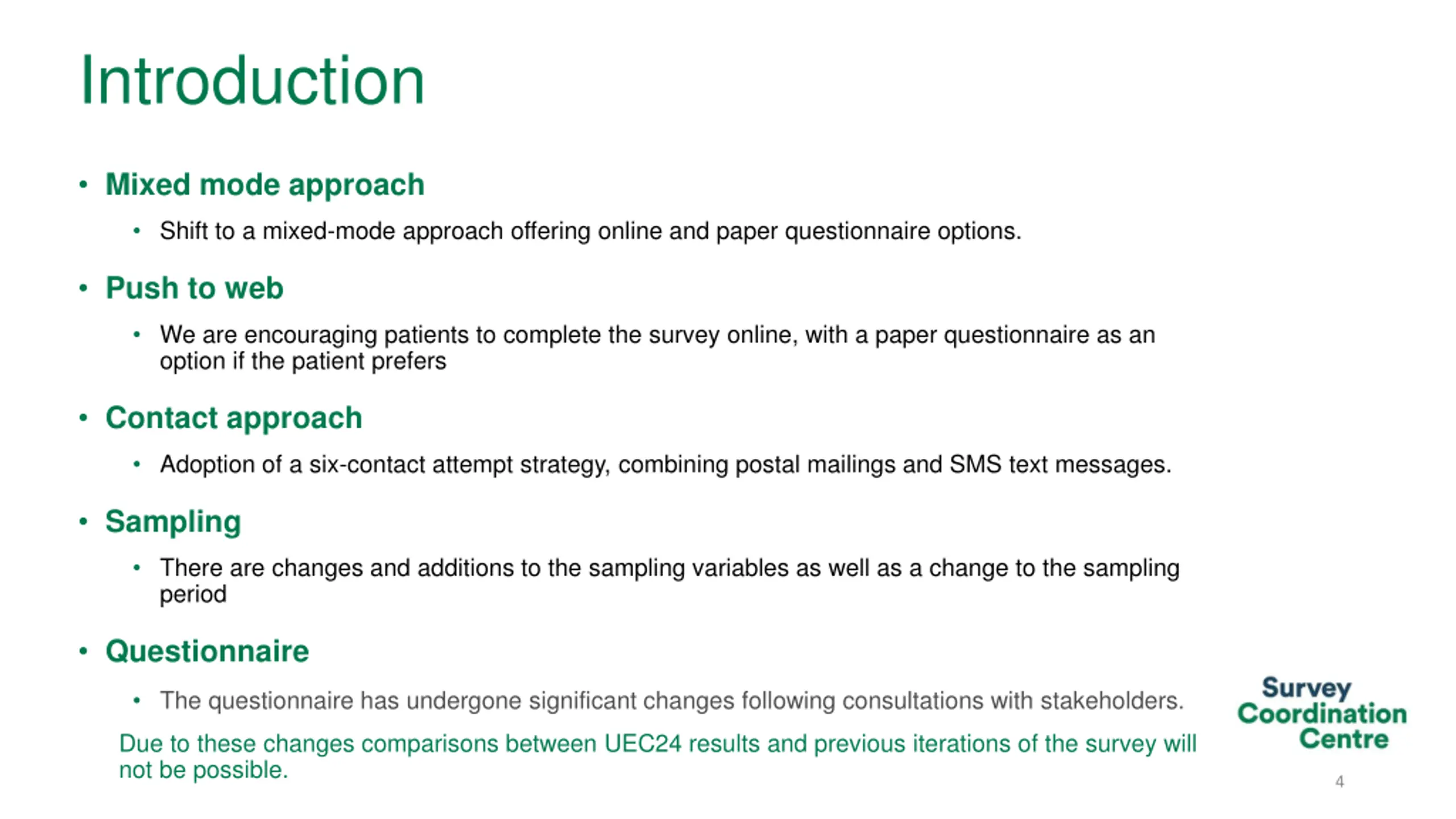 Introduction

• Mixed mode approach

• Shift to a mixed-mode approach offering online and paper questionnaire options.

• Push to web

• We are encouraging patients to complete the survey online, with a paper questionnaire as an option if the patient prefers

• Contact approach

• Adoption of a six-contact attempt strategy, combining postal mailings and SMS text messages.

• Sampling

• There are changes and additions to the sampling variables as well as a change to the sampling period

• Questionnaire

• The questionnaire has undergone significant changes following consultations with stakeholders.

Due to these changes comparisons between UEC24 results and previous iterations of the survey will not be possible.

Survey Coordination Centre

4